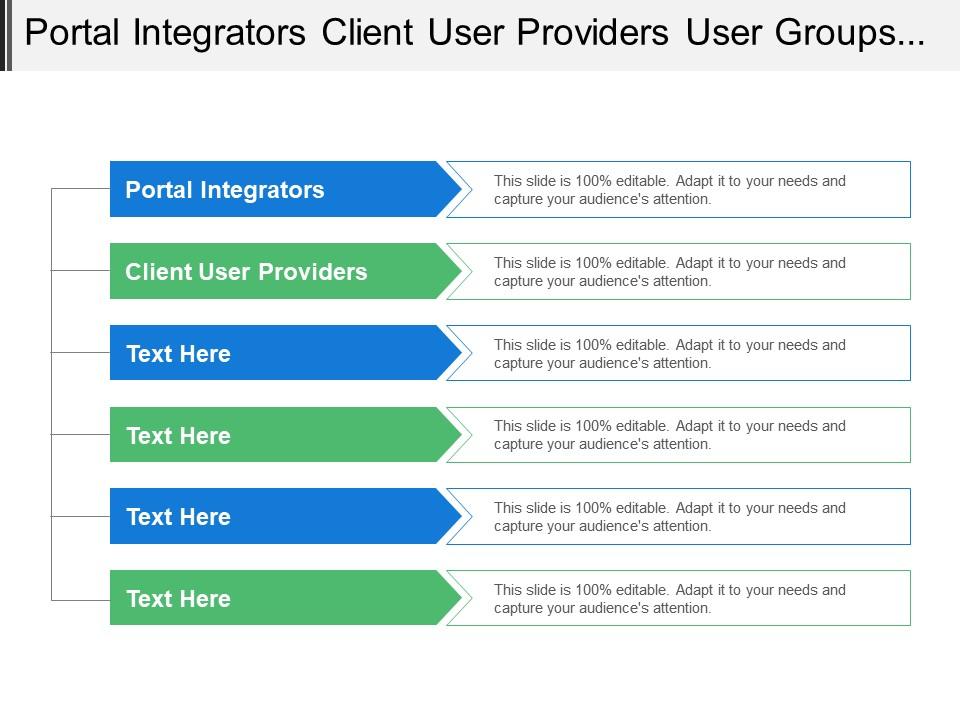 Portal Integrators Client User Providers User Groups...

Portal Integrators

This slide is 100% editable. Adapt it to your needs and capture your audience's attention.

Client User Providers

This slide is 100% editable. Adapt it to your needs and capture your audience's attention.

Text Here

This slide is 100% editable. Adapt it to your needs and capture your audience's attention.

Text Here

This slide is 100% editable. Adapt it to your needs and capture your audience's attention.

Text Here

This slide is 100% editable. Adapt it to your needs and capture your audience's attention.

Text Here

This slide is 100% editable. Adapt it to your needs and capture your audience's attention.